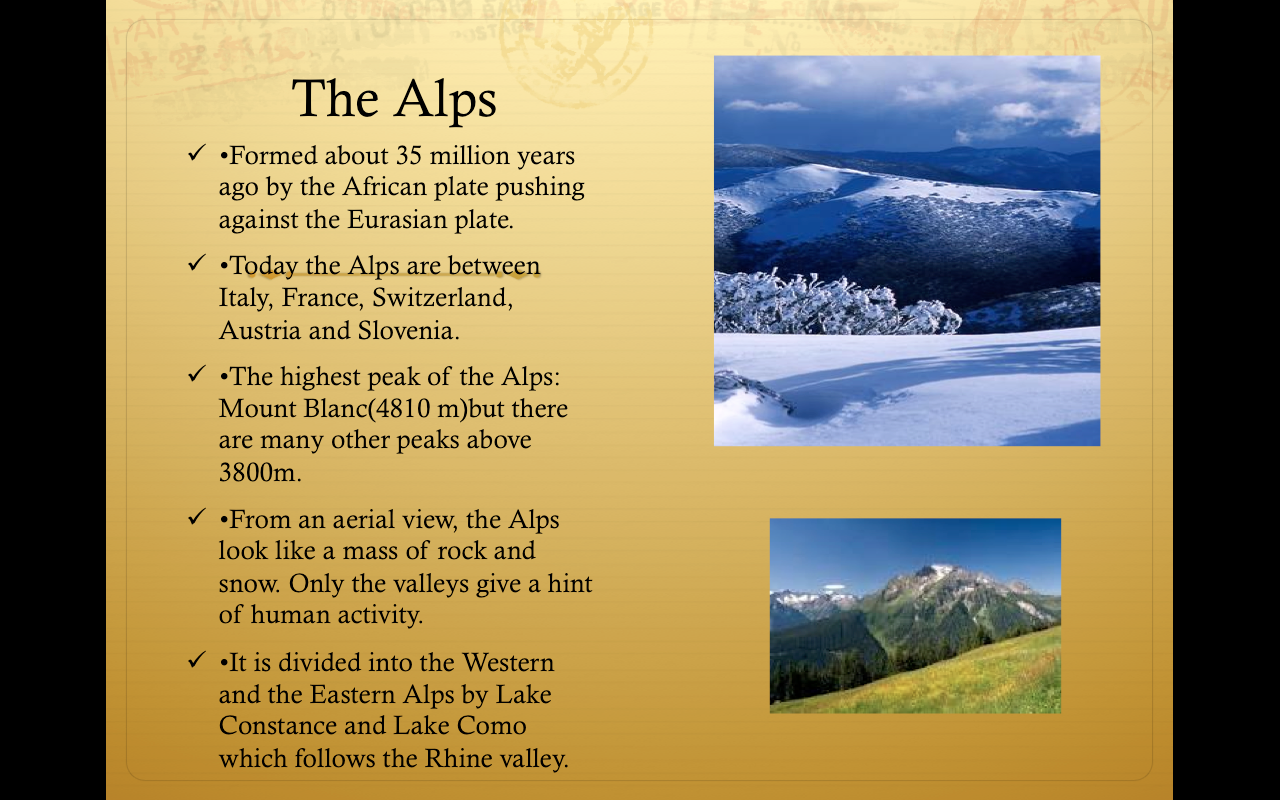 The Alps

✓ •Formed about 35 million years ago by the African plate pushing against the Eurasian plate.

✓ •Today the Alps are between Italy, France, Switzerland, Austria and Slovenia.

✓ •The highest peak of the Alps: Mount Blanc(4810 m)but there are many other peaks above 3800m.

✓ •From an aerial view, the Alps look like a mass of rock and snow. Only the valleys give a hint of human activity.

✓ •It is divided into the Western and the Eastern Alps by Lake Constance and Lake Como which follows the Rhine valley.